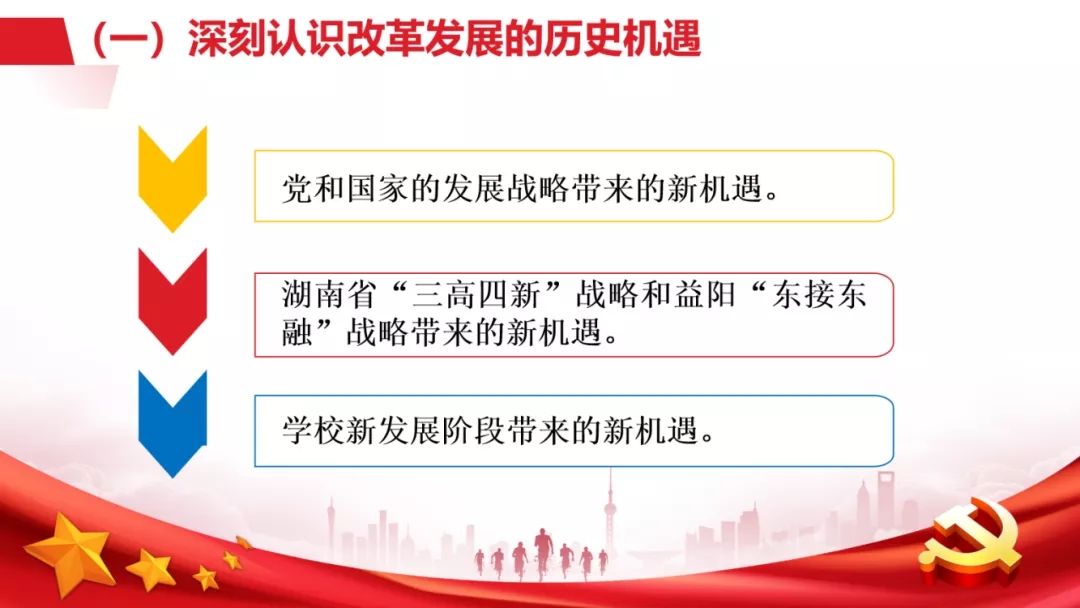 （一）深刻认识改革发展的历史机遇

党和国家的发展战略带来的新机遇。

湖南省“三高四新”战略和益阳“东接东融”战略带来的新机遇。

学校新发展阶段带来的新机遇。